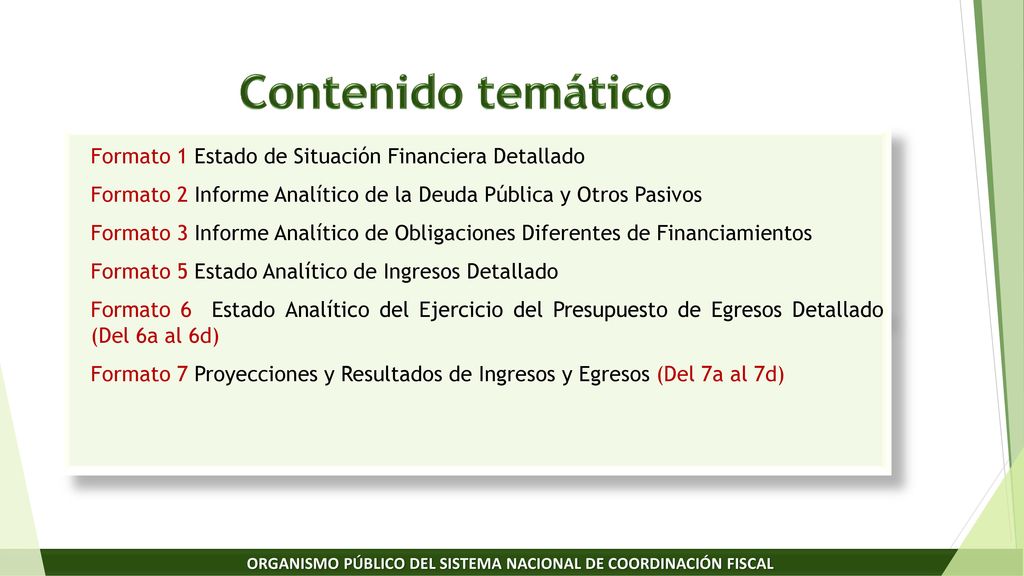 Contenido temático

Formato 1 Estado de Situación Financiera Detallado

Formato 2 Informe Analítico de la Deuda Pública y Otros Pasivos

Formato 3 Informe Analítico de Obligaciones Diferentes de Financiamientos

Formato 5 Estado Analítico de Ingresos Detallado

Formato 6 Estado Analítico del Ejercicio del Presupuesto de Egresos Detallado (Del 6a al 6d)

Formato 7 Proyecciones y Resultados de Ingresos y Egresos (Del 7a al 7d)

ORGANISMO PÚBLICO DEL SISTEMA NACIONAL DE COORDINACIÓN FISCAL